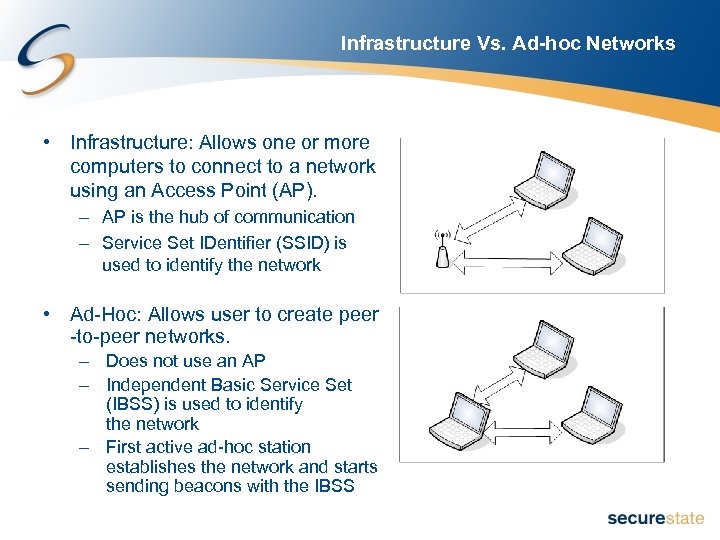 Infrastructure Vs. Ad-hoc Networks

• Infrastructure: Allows one or more computers to connect to a network using an Access Point (AP).
– AP is the hub of communication
– Service Set IDentifier (SSID) is used to identify the network

• Ad-Hoc: Allows user to create peer -to-peer networks.
– Does not use an AP
– Independent Basic Service Set (IBSS) is used to identify the network
– First active ad-hoc station establishes the network and starts sending beacons with the IBSS

securestate